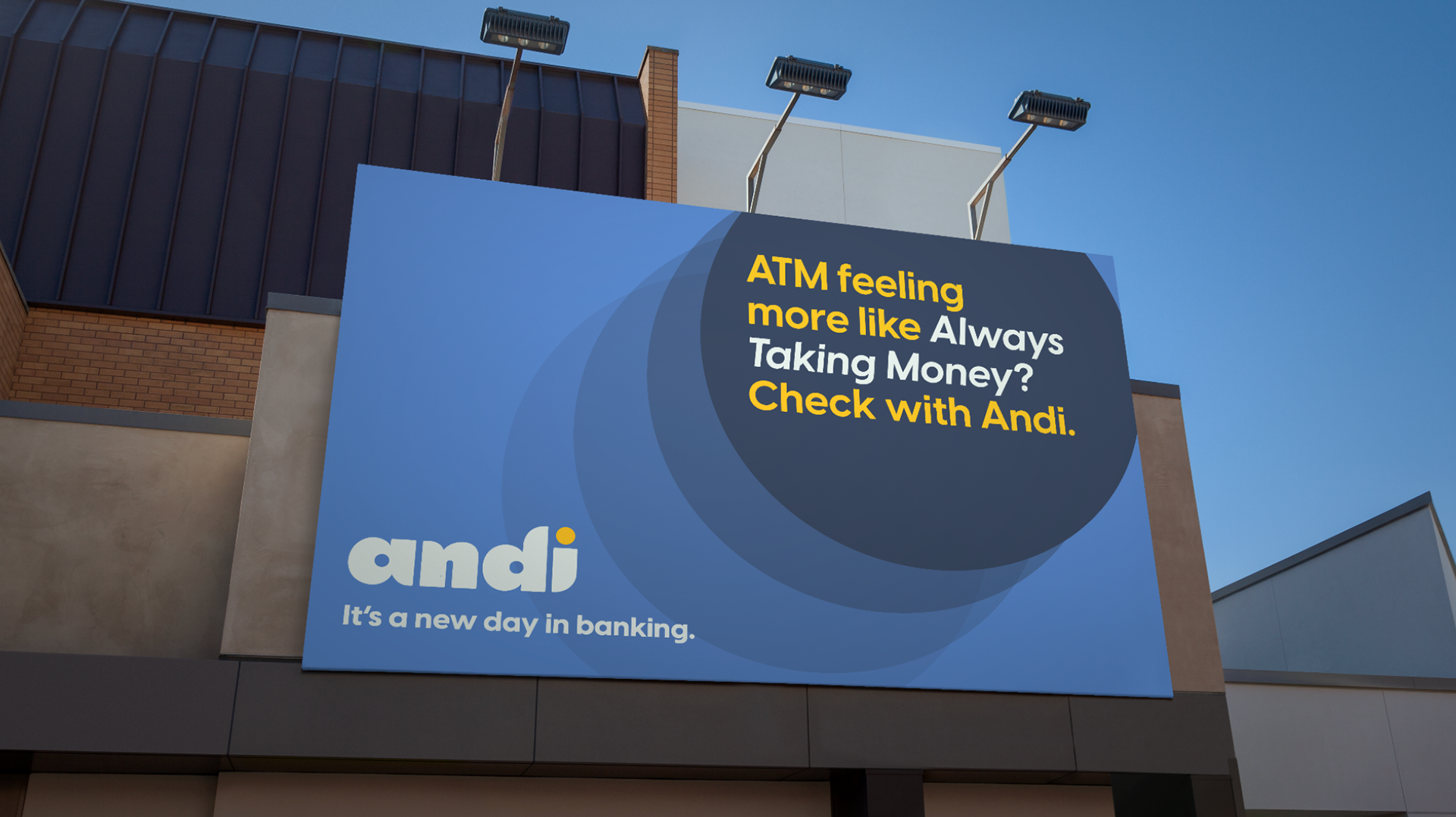 ATM feeling more like Always Taking Money? Check with Andi.

andi

It's a new day in banking.